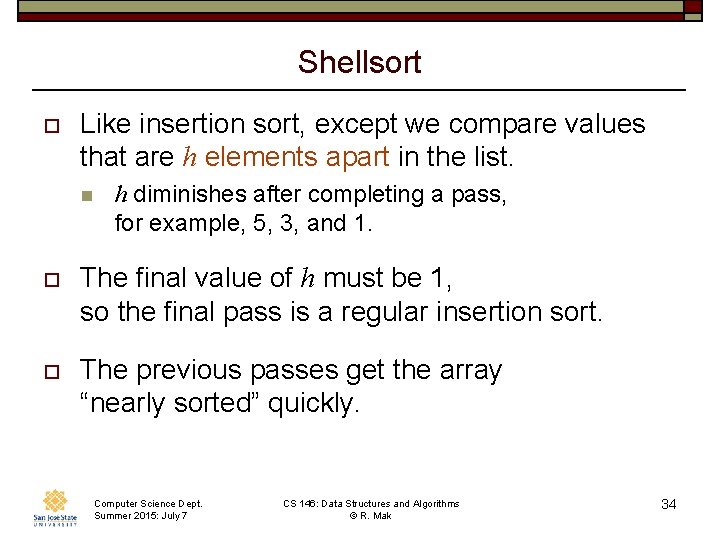 Shellsort

Like insertion sort, except we compare values that are $h$ elements apart in the list.

$h$ diminishes after completing a pass, for example, 5, 3, and 1.

The final value of $h$ must be 1, so the final pass is a regular insertion sort.

The previous passes get the array "nearly sorted" quickly.

San José State UNIVERSITY

Computer Science Dept.
Summer 2015: July 7

CS 146: Data Structures and Algorithms
© R. Mak

34